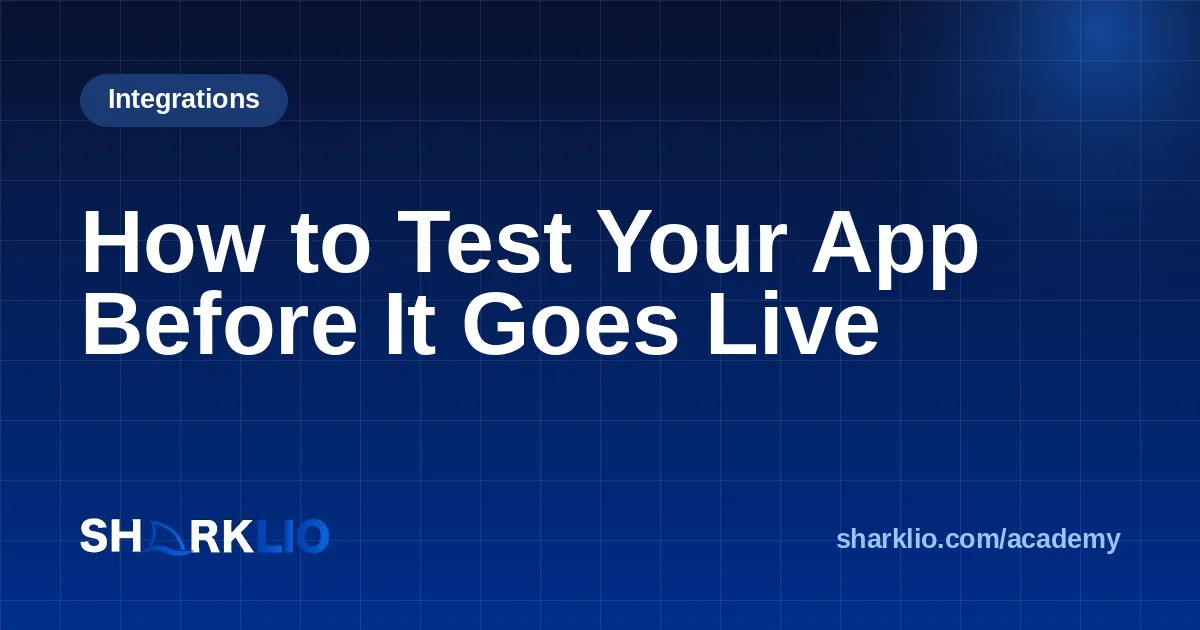 Integrations

How to Test Your App Before It Goes Live

SHARKLIO

sharklio.com/academy